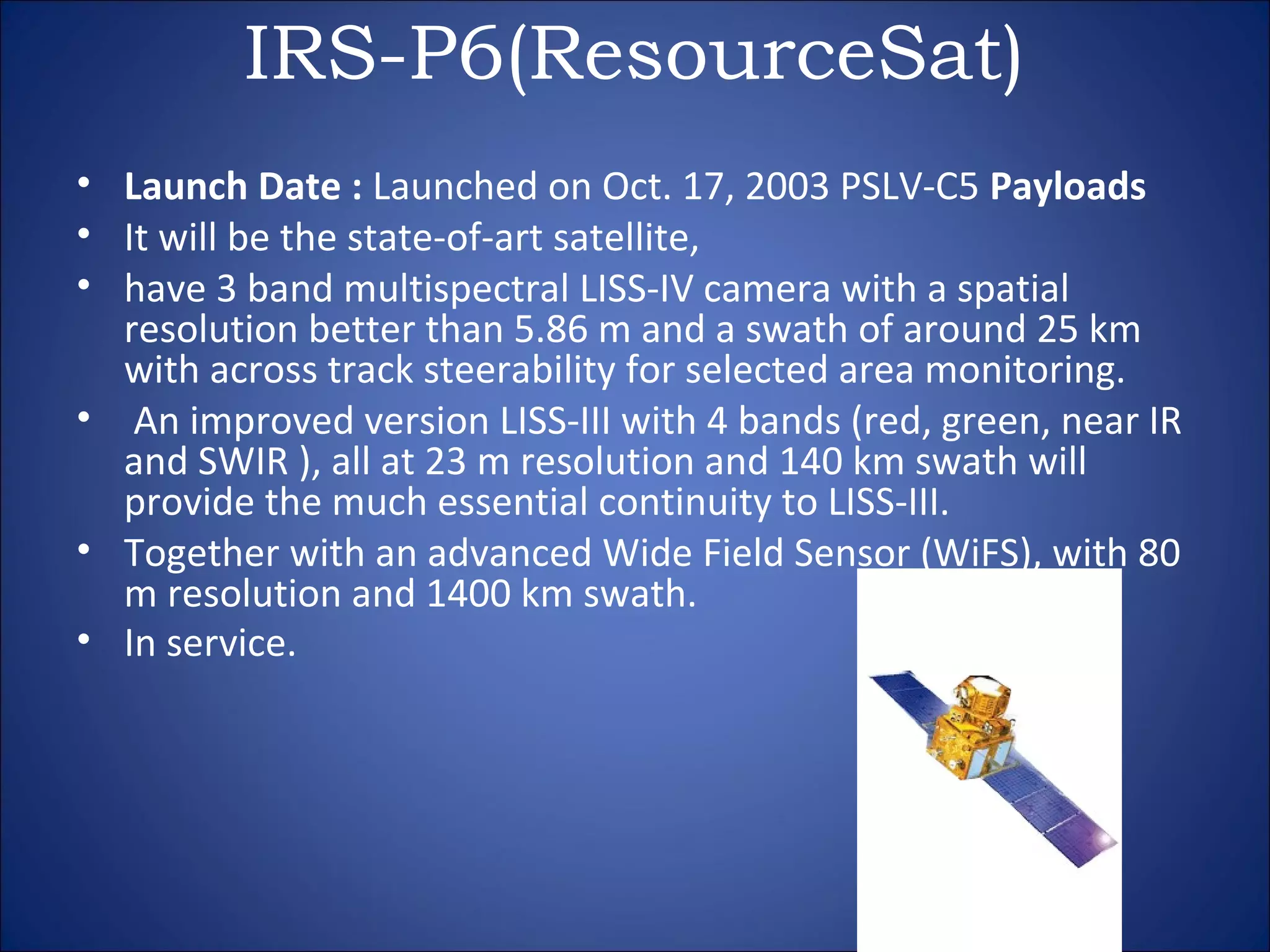 IRS-P6(ResourceSat)

• Launch Date : Launched on Oct. 17, 2003 PSLV-C5 Payloads
• It will be the state-of-art satellite,
• have 3 band multispectral LISS-IV camera with a spatial resolution better than 5.86 m and a swath of around 25 km with across track steerability for selected area monitoring.
• An improved version LISS-III with 4 bands (red, green, near IR and SWIR ), all at 23 m resolution and 140 km swath will provide the much essential continuity to LISS-III.
• Together with an advanced Wide Field Sensor (WiFS), with 80 m resolution and 1400 km swath.
• In service.